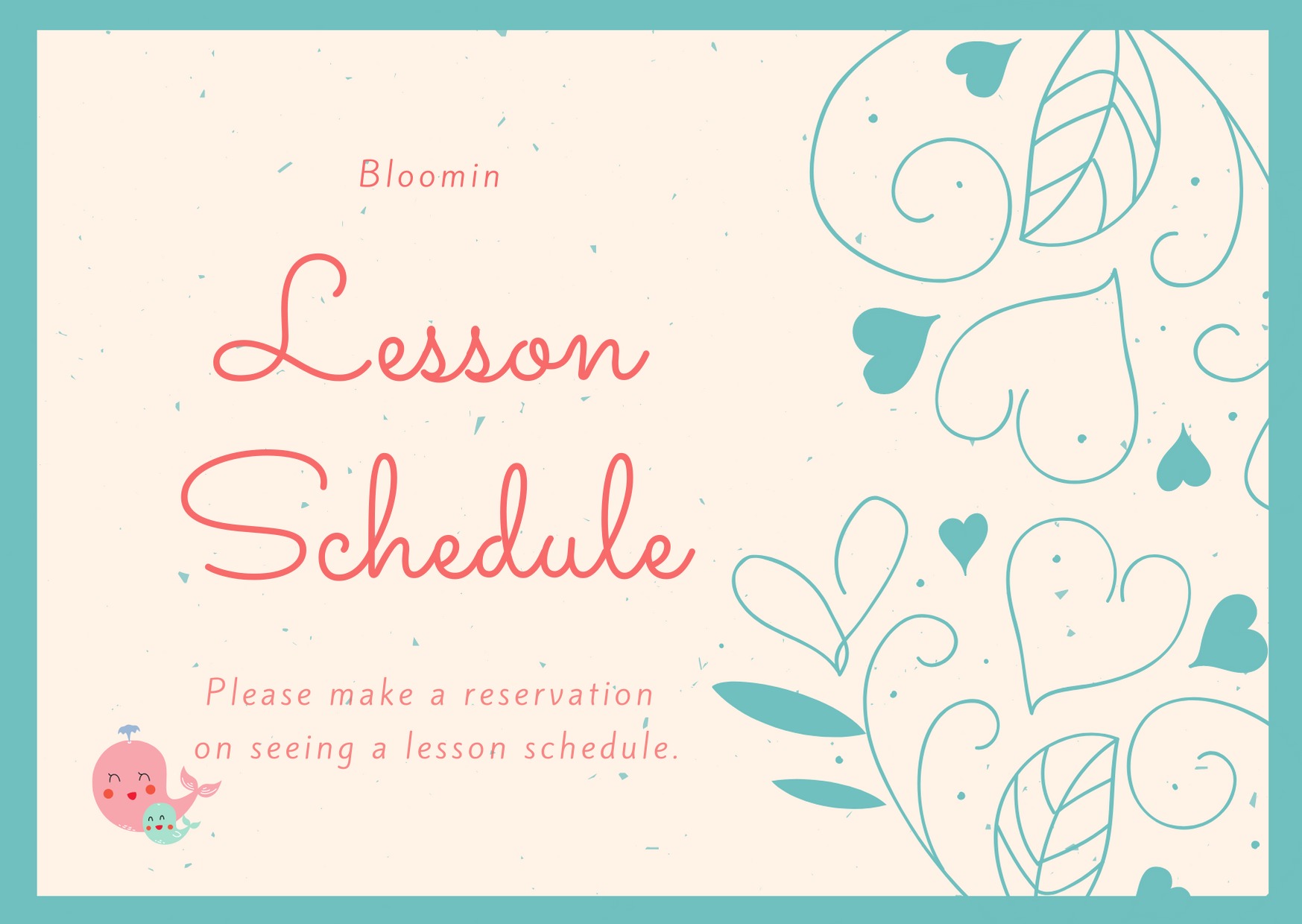 Bloomin

Lesson Schedule

Please make a reservation on seeing a lesson schedule.